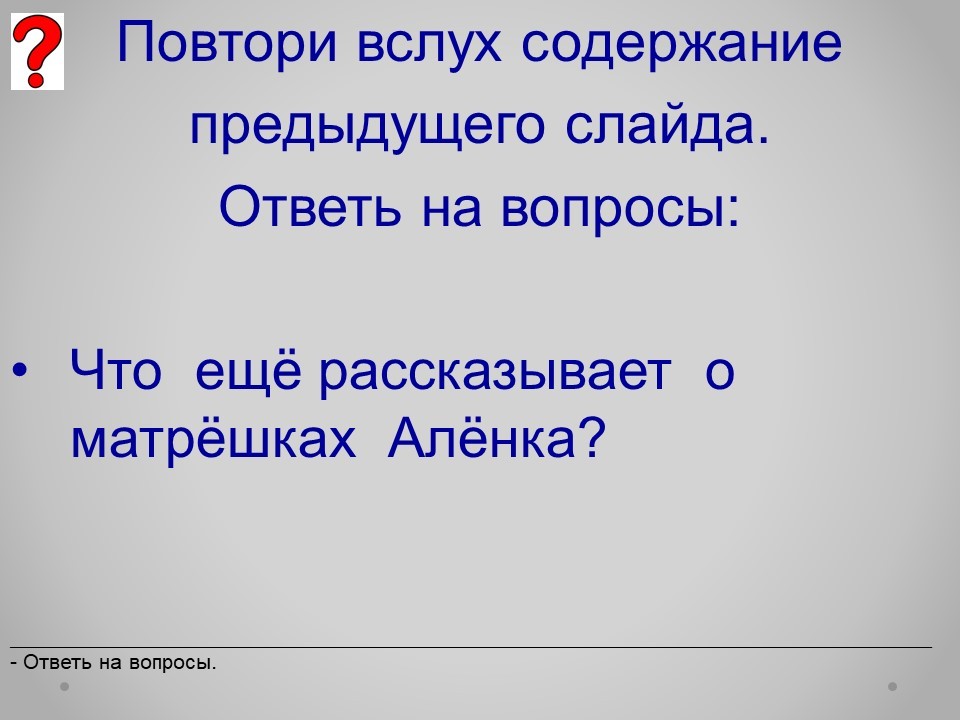 ?

Повтори вслух содержание предыдущего слайда. Ответь на вопросы:

• Что ещё рассказывает о матрёшках Алёнка?

- Ответь на вопросы.